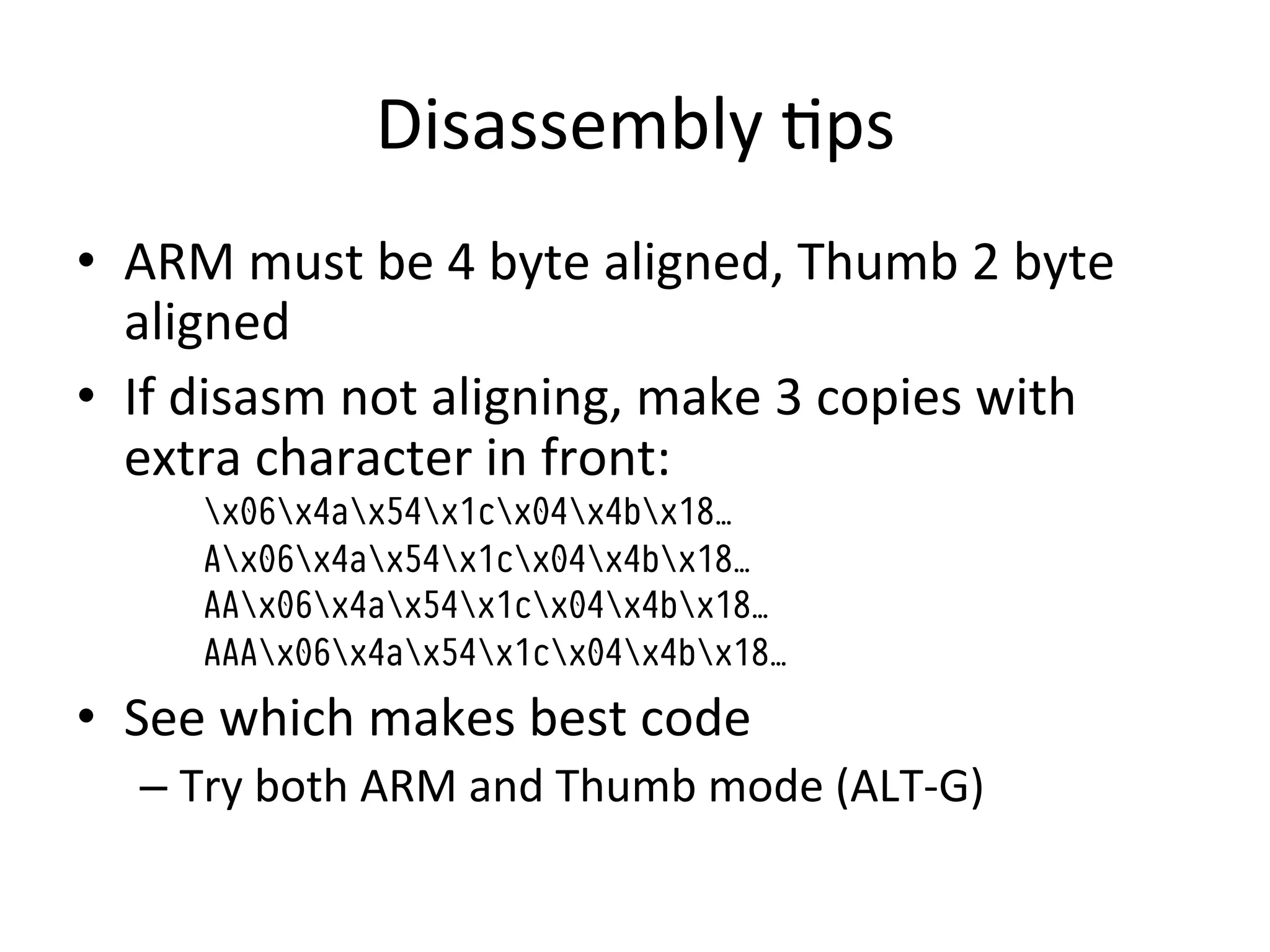 Disassembly tips

• ARM must be 4 byte aligned, Thumb 2 byte aligned

• If disasm not aligning, make 3 copies with extra character in front:

\x06\x4a\x54\x1c\x04\x4b\x18…
A\x06\x4a\x54\x1c\x04\x4b\x18…
AA\x06\x4a\x54\x1c\x04\x4b\x18…
AAA\x06\x4a\x54\x1c\x04\x4b\x18…

• See which makes best code
– Try both ARM and Thumb mode (ALT-G)